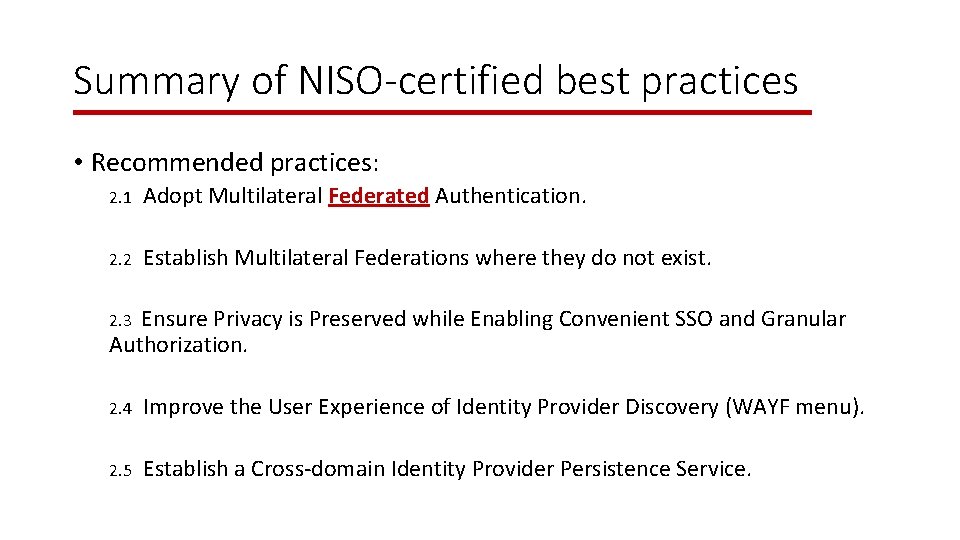 Summary of NISO-certified best practices

• Recommended practices:

2.1 Adopt Multilateral Federated Authentication.

2.2 Establish Multilateral Federations where they do not exist.

2.3 Ensure Privacy is Preserved while Enabling Convenient SSO and Granular Authorization.

2.4 Improve the User Experience of Identity Provider Discovery (WAYF menu).

2.5 Establish a Cross-domain Identity Provider Persistence Service.